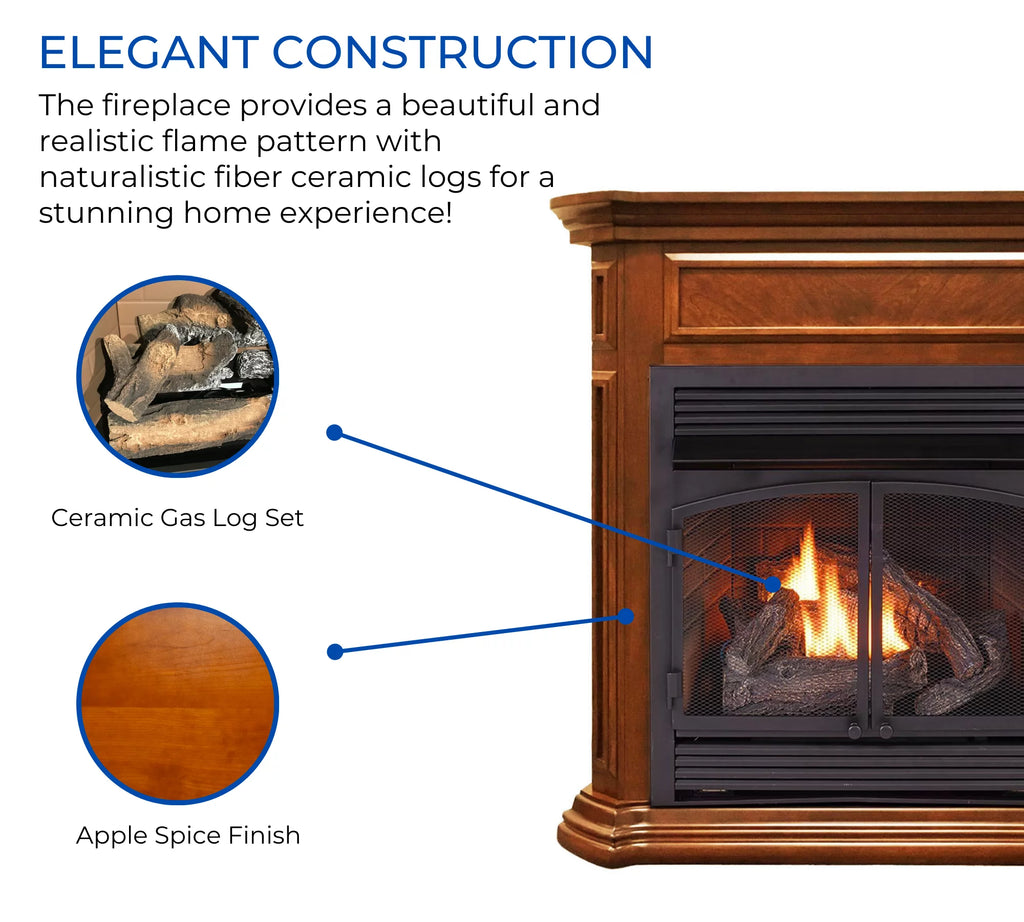 ELEGANT CONSTRUCTION

The fireplace provides a beautiful and realistic flame pattern with naturalistic fiber ceramic logs for a stunning home experience!

Ceramic Gas Log Set

Apple Spice Finish